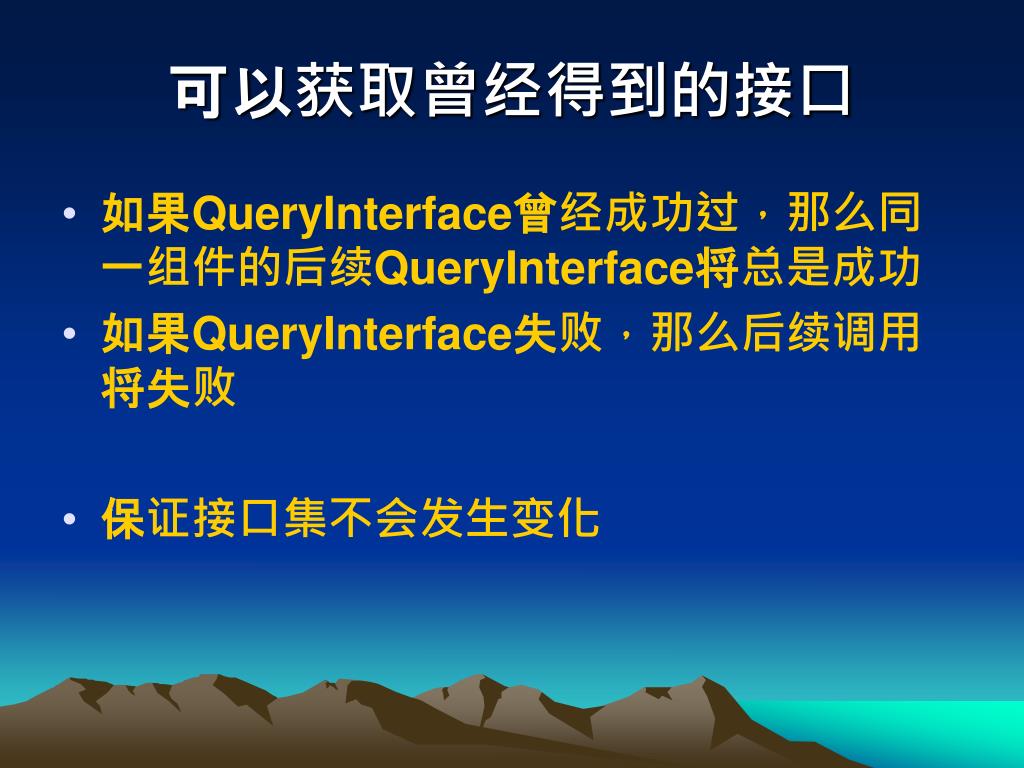 可以获取曾经得到的接口

• 如果QueryInterface曾经成功过，那么同一组件的后续QueryInterface将总是成功
• 如果QueryInterface失败，那么后续调用将失败

• 保证接口集不会发生变化